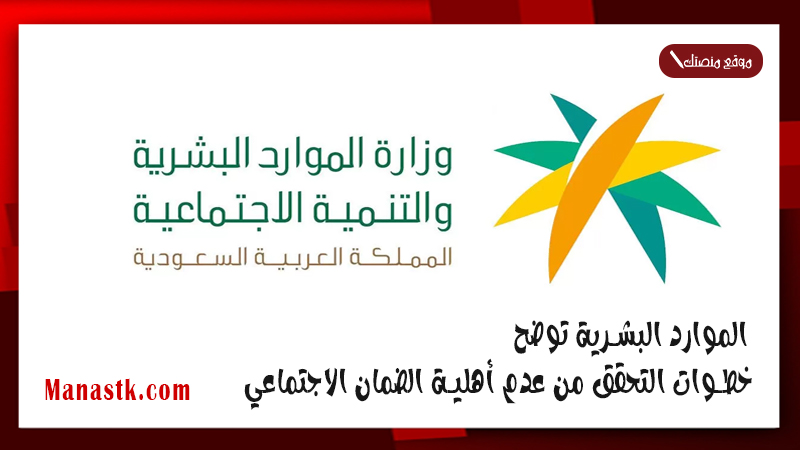 موقع منصتك

وزارة الموارد البشرية
والتنمية الاجتماعية
المملكة العربية السعودية

الموارد البشرية توضح
خطوات التحقق من عدم أهلية الضمان الاجتماعي

Manastk.com